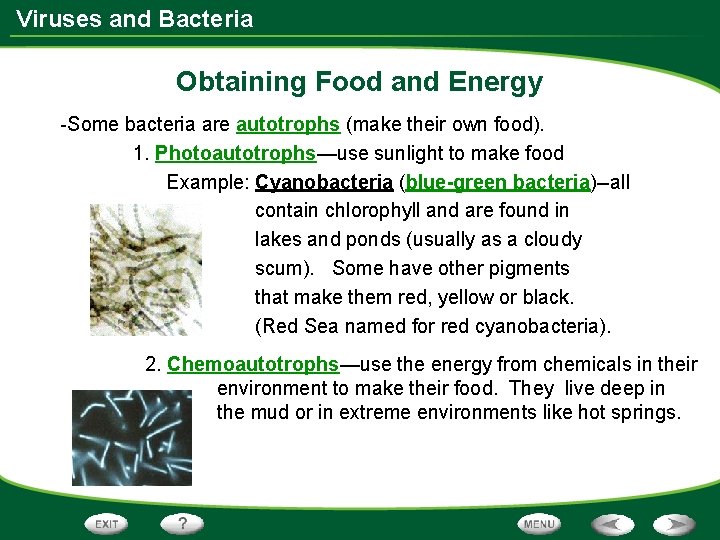 Viruses and Bacteria

Obtaining Food and Energy

-Some bacteria are autotrophs (make their own food).

1. Photoautotrophs—use sunlight to make food

Example: Cyanobacteria (blue-green bacteria)–all contain chlorophyll and are found in lakes and ponds (usually as a cloudy scum). Some have other pigments that make them red, yellow or black. (Red Sea named for red cyanobacteria).

2. Chemoautotrophs—use the energy from chemicals in their environment to make their food. They live deep in the mud or in extreme environments like hot springs.

EXIT

?

MENU